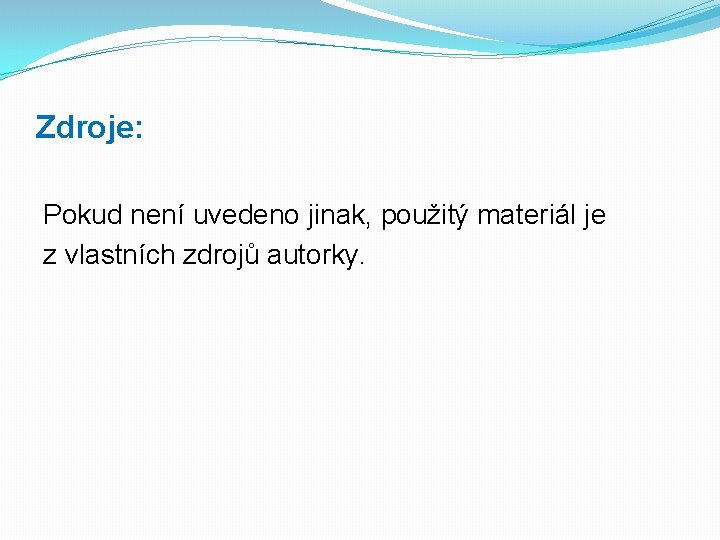 Zdroje:

Pokud není uvedeno jinak, použitý materiál je z vlastních zdrojů autorky.